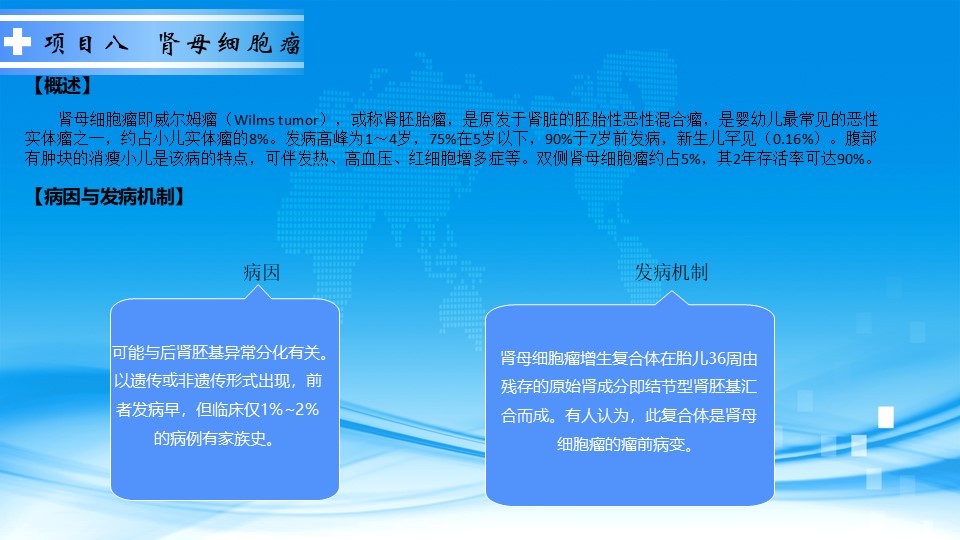 项目八 肾母细胞瘤

【概述】

肾母细胞瘤即威尔姆瘤（Wilms tumor），或称肾胚胎瘤，是原发于肾脏的胚胎性恶性混合瘤，是婴幼儿最常见的恶性实体瘤之一，约占小儿实体瘤的8%。发病高峰为1～4岁，75%在5岁以下，90%于7岁前发病，新生儿罕见（0.16%）。腹部有肿块的消瘦小儿是该病的特点，可伴发热、高血压、红细胞增多症等。双侧肾母细胞瘤约占5%，其2年存活率可达90%。

【病因与发病机制】

病因

可能与后肾胚基异常分化有关。以遗传或非遗传形式出现，前者发病早，但临床仅1%~2%的病例有家族史。

发病机制

肾母细胞瘤增生复合体在胎儿36周由残存的原始肾成分即结节型肾胚基汇合而成。有人认为，此复合体是肾母细胞瘤的瘤前病变。